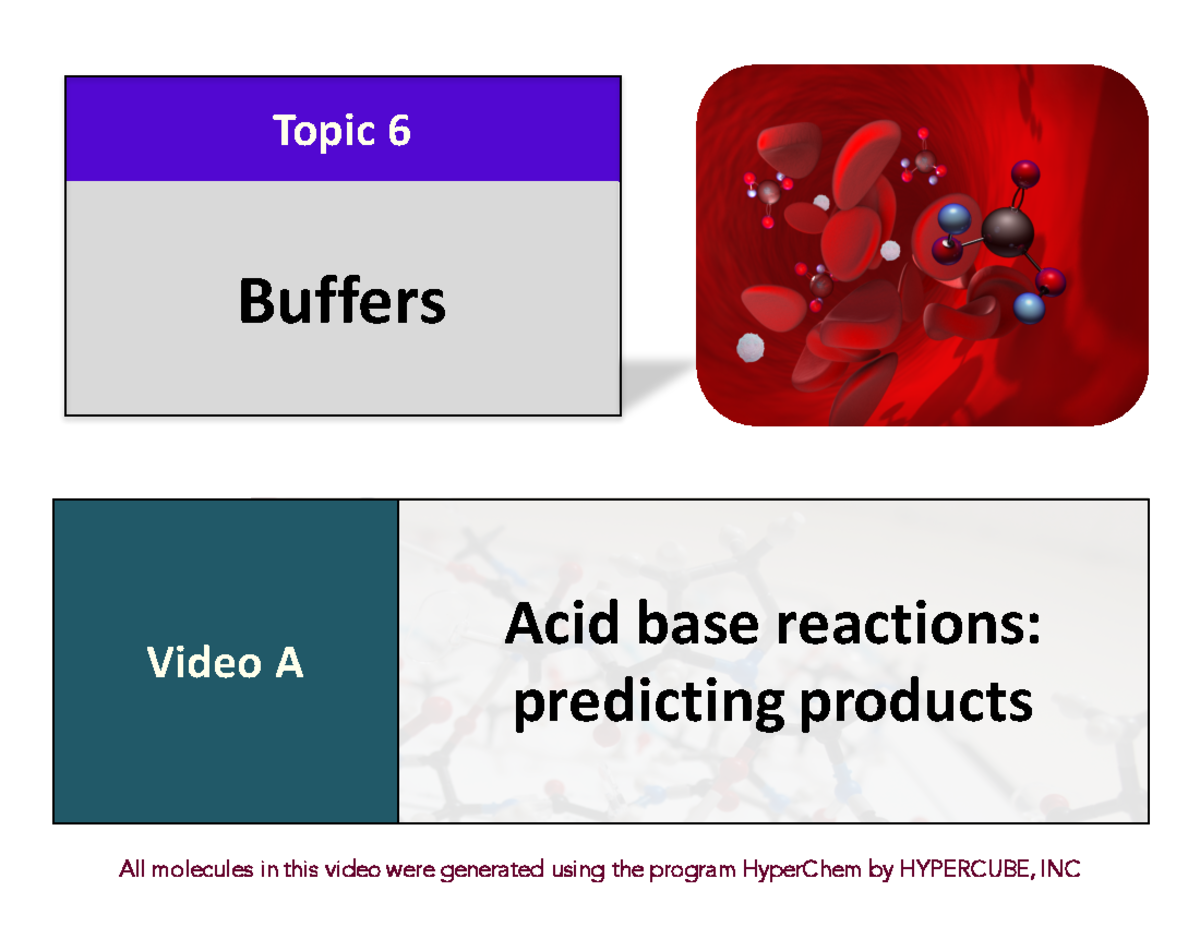 Topic 6

Buffers

Video A

Acid base reactions: predicting products

All molecules in this video were generated using the program HyperChem by HYPERCUBE, INC